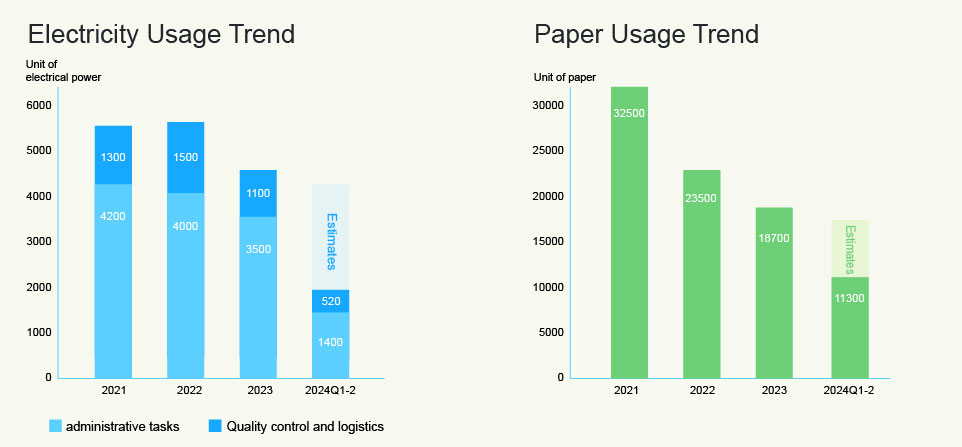 Electricity Usage Trend

Unit of electrical power

6000
5000
4000
3000
2000
1000
0

1300
4200
1500
4000
1100
3500
Estimates
520
1400

2021
2022
2023
2024Q1-2

administrative tasks
Quality control and logistics

Paper Usage Trend

Unit of paper

30000
25000
20000
15000
10000
5000
0

32500
23500
18700
Estimates
11300

2021
2022
2023
2024Q1-2